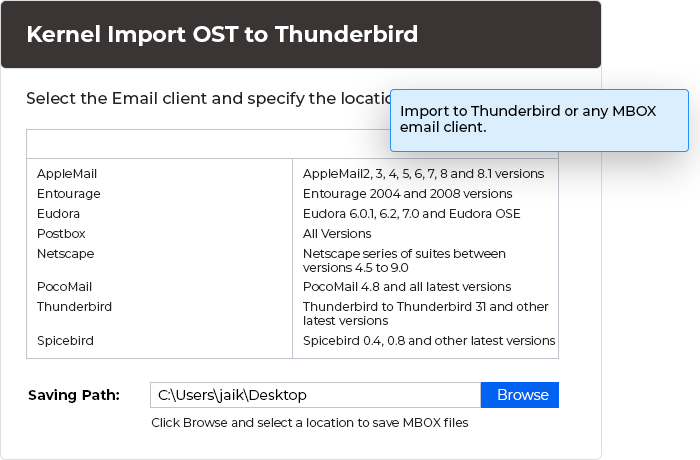 Kernel Import OST to Thunderbird

Select the Email client and specify the locatio

Import to Thunderbird or any MBOX email client.

| | |
|---|---|
| AppleMail | AppleMail2, 3, 4, 5, 6, 7, 8 and 8.1 versions |
| Entourage | Entourage 2004 and 2008 versions |
| Eudora | Eudora 6.0.1, 6.2, 7.0 and Eudora OSE |
| Postbox | All Versions |
| Netscape | Netscape series of suites between versions 4.5 to 9.0 |
| PocoMail | PocoMail 4.8 and all latest versions |
| Thunderbird | Thunderbird to Thunderbird 31 and other latest versions |
| Spicebird | Spicebird 0.4, 0.8 and other latest versions |

Saving Path: C:\Users\jaik\Desktop Browse

Click Browse and select a location to save MBOX files